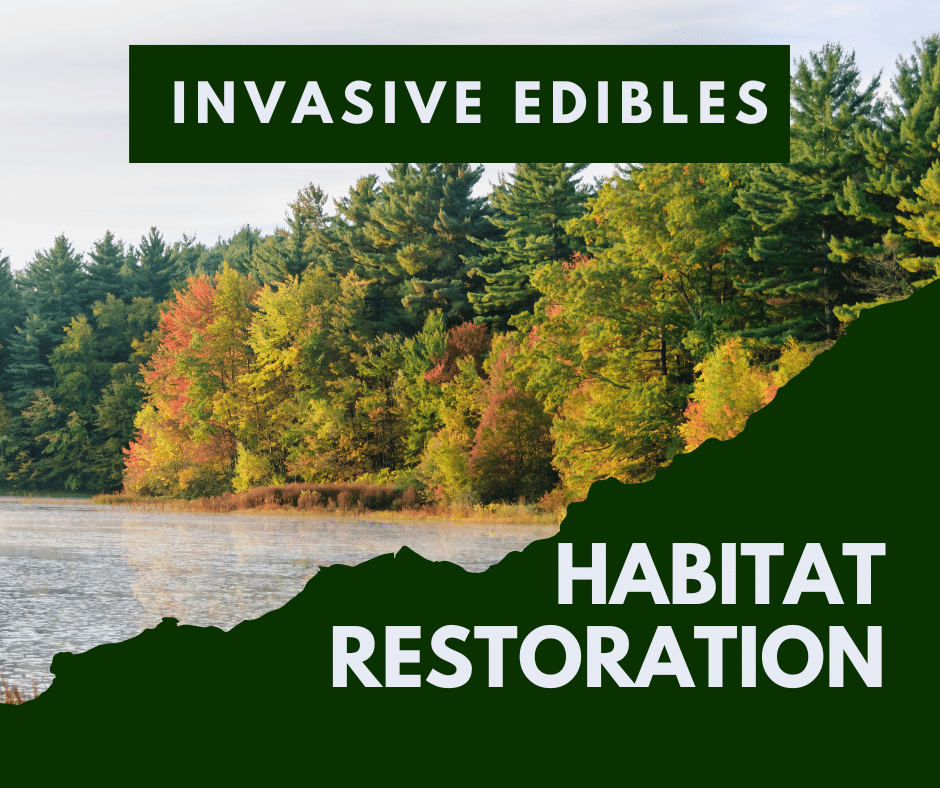 INVASIVE EDIBLES

HABITAT RESTORATION